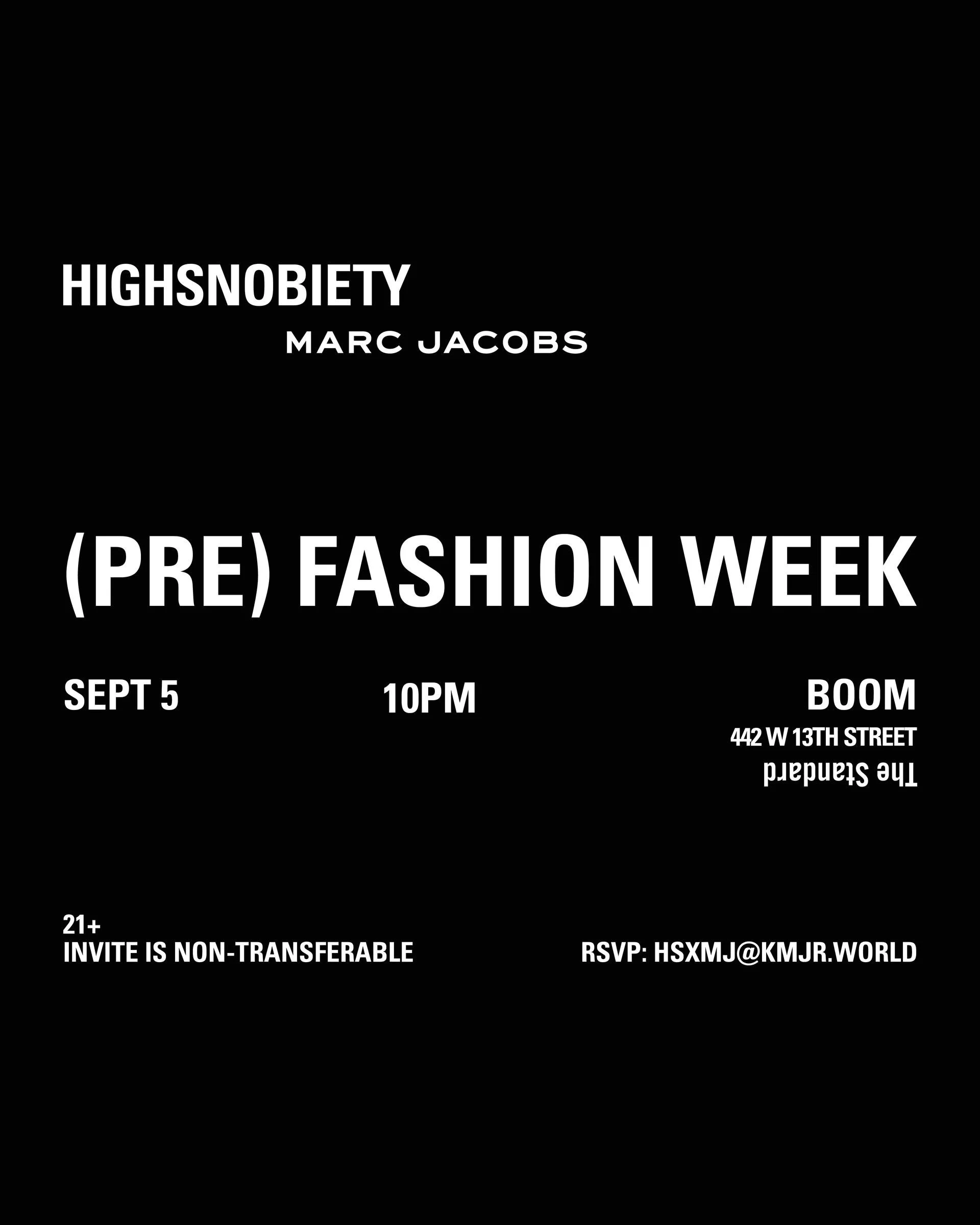 HIGHSNOBIETY

MARC JACOBS

(PRE) FASHION WEEK

SEPT 5

10PM

BOOM

442 W 13TH STREET

The Standard

21+
INVITE IS NON-TRANSFERABLE

RSVP: HSXMJ@KMJR.WORLD